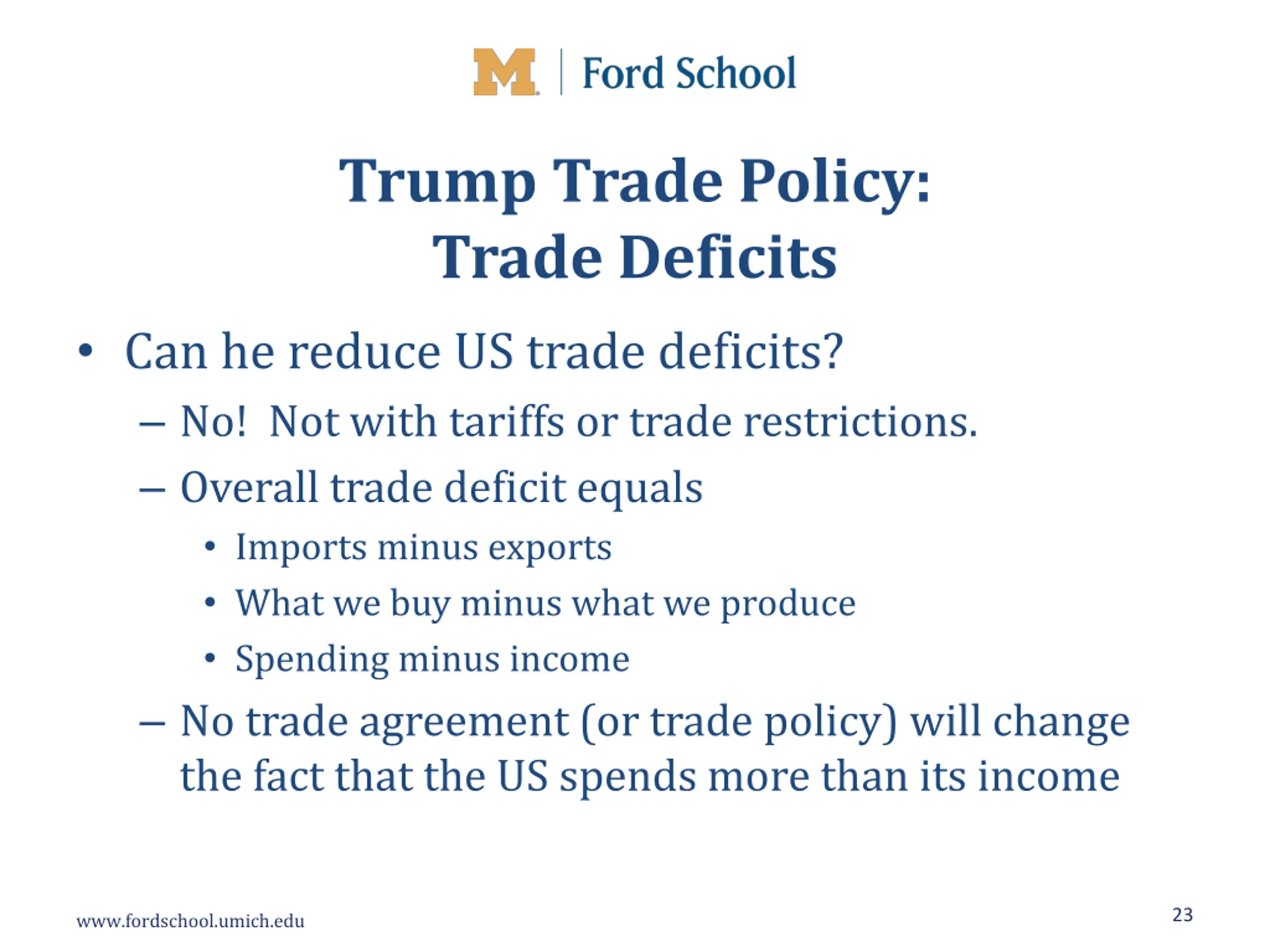 M | Ford School

Trump Trade Policy:
Trade Deficits

• Can he reduce US trade deficits?
– No! Not with tariffs or trade restrictions.
– Overall trade deficit equals
• Imports minus exports
• What we buy minus what we produce
• Spending minus income
– No trade agreement (or trade policy) will change the fact that the US spends more than its income

www.fordschool.umich.edu

23